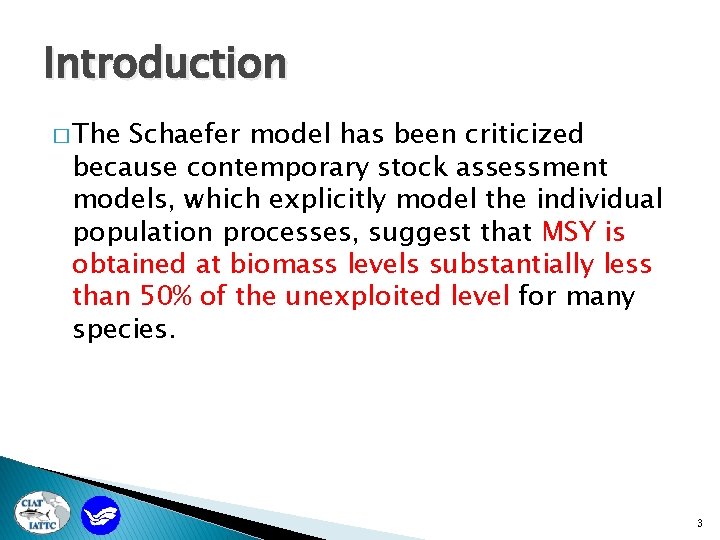 Introduction

□ The Schaefer model has been criticized because contemporary stock assessment models, which explicitly model the individual population processes, suggest that MSY is obtained at biomass levels substantially less than 50% of the unexploited level for many species.

CIAT
IATTC

3